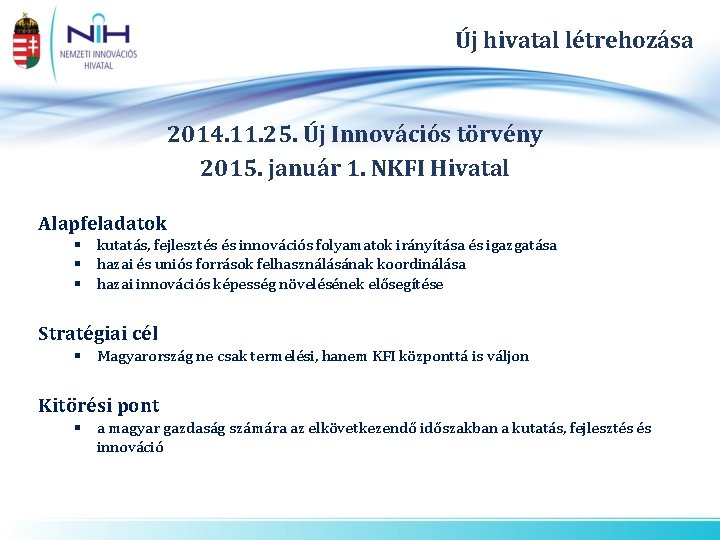 NIH
NEMZETI INNOVÁCIÓS HIVATAL

Új hivatal létrehozása

2014.11.25. Új Innovációs törvény
2015. január 1. NKFI Hivatal

Alapfeladatok
▪ kutatás, fejlesztés és innovációs folyamatok irányítása és igazgatása
▪ hazai és uniós források felhasználásának koordinálása
▪ hazai innovációs képesség növelésének elősegítése

Stratégiai cél
▪ Magyarország ne csak termelési, hanem KFI központtá is váljon

Kitörési pont
▪ a magyar gazdaság számára az elkövetkezendő időszakban a kutatás, fejlesztés és innováció